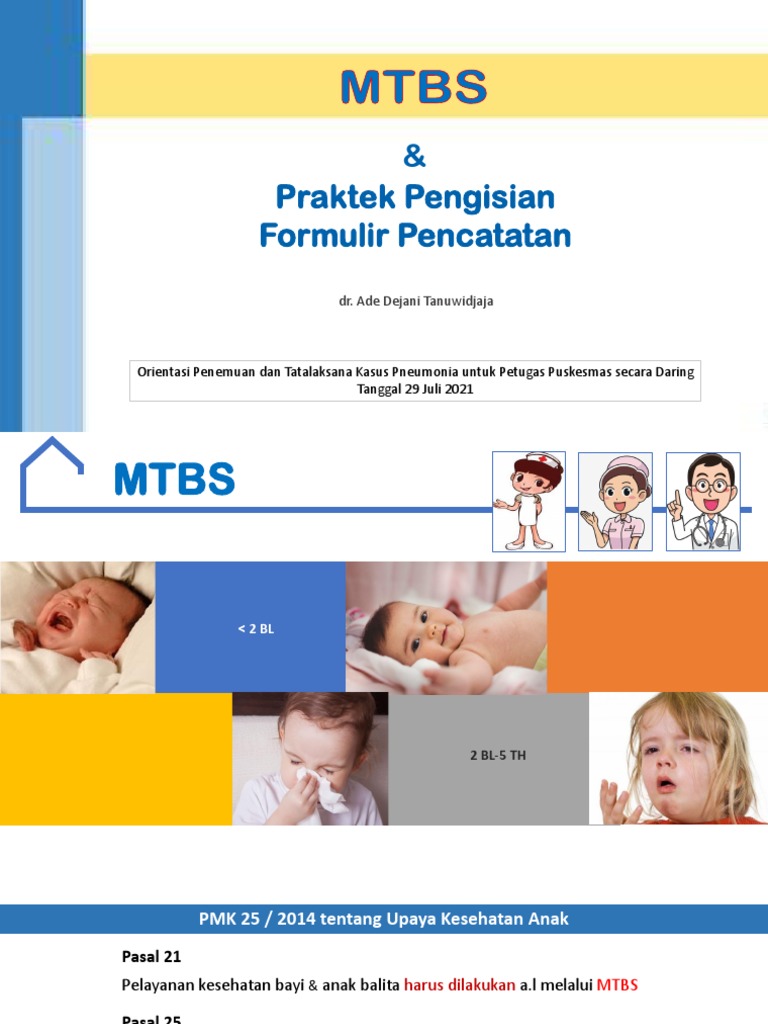 MTBS

&
Praktek Pengisian
Formulir Pencatatan

dr. Ade Dejani Tanuwidjaja

Orientasi Penemuan dan Tatalaksana Kasus Pneumonia untuk Petugas Puskesmas secara Daring
Tanggal 29 Juli 2021

MTBS

< 2 BL

2 BL-5 TH

PMK 25 / 2014 tentang Upaya Kesehatan Anak

Pasal 21

Pelayanan kesehatan bayi & anak balita harus dilakukan a.l melalui MTBS

Pasal 25